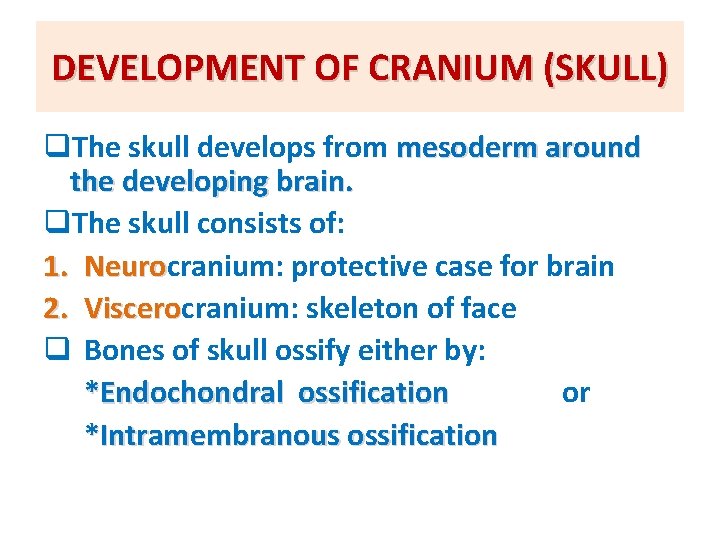 DEVELOPMENT OF CRANIUM (SKULL)

❑The skull develops from mesoderm around the developing brain.

❑The skull consists of:

1. Neurocranium: protective case for brain

2. Viscerocranium: skeleton of face

❑ Bones of skull ossify either by:

*Endochondral ossification or

*Intramembranous ossification